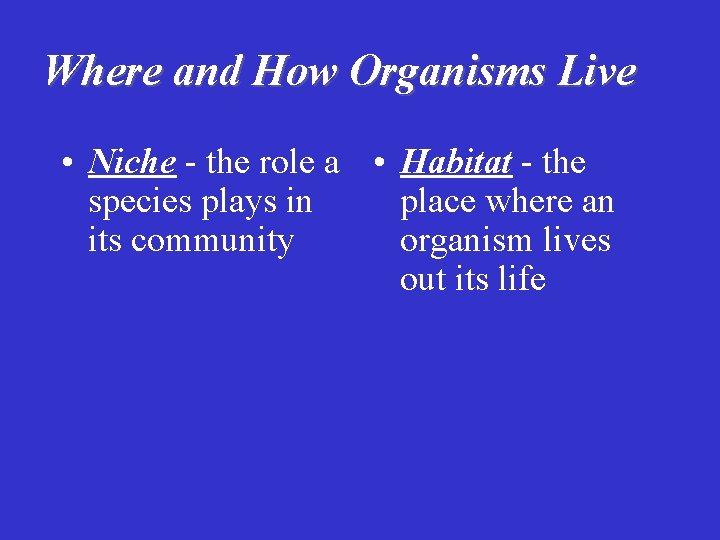 Where and How Organisms Live

• Niche - the role a species plays in its community

• Habitat - the place where an organism lives out its life